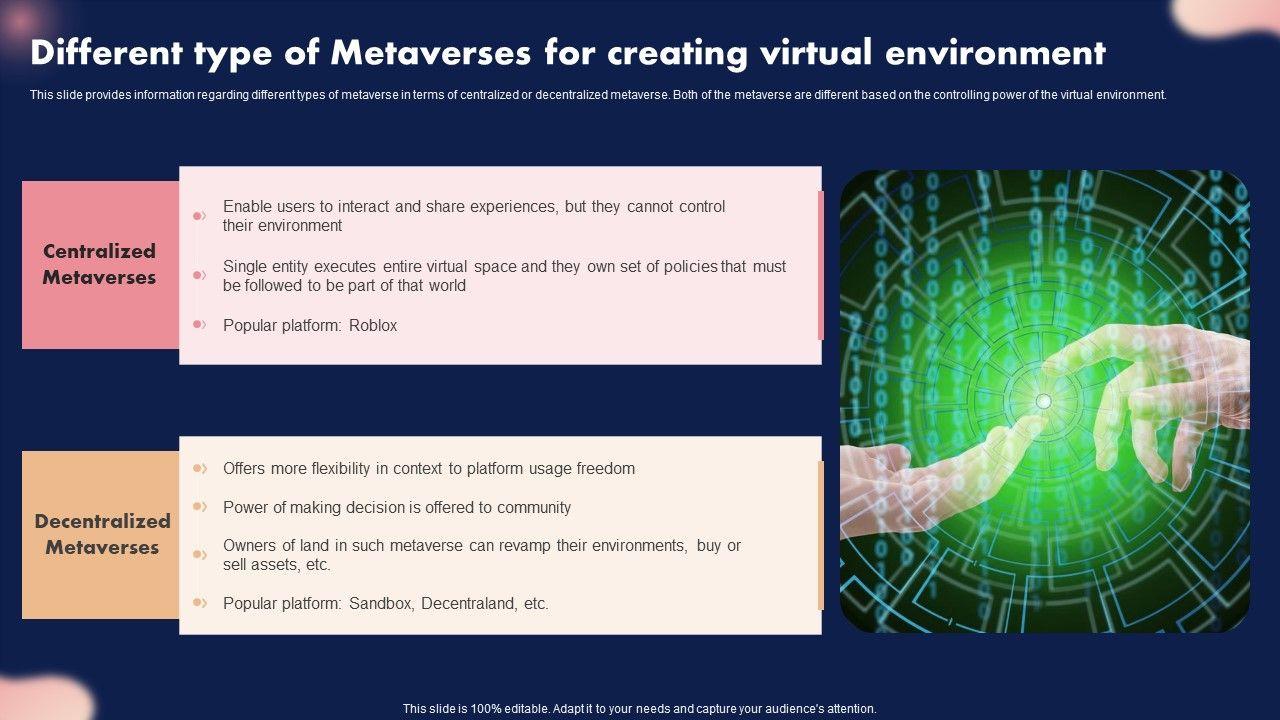 Different type of Metaverses for creating virtual environment

This slide provides information regarding different types of metaverse in terms of centralized or decentralized metaverse. Both of the metaverse are different based on the controlling power of the virtual environment.

Centralized Metaverses

Enable users to interact and share experiences, but they cannot control their environment

Single entity executes entire virtual space and they own set of policies that must be followed to be part of that world

Popular platform: Roblox

Decentralized Metaverses

Offers more flexibility in context to platform usage freedom

Power of making decision is offered to community

Owners of land in such metaverse can revamp their environments, buy or sell assets, etc.

Popular platform: Sandbox, Decentraland, etc.

This slide is 100% editable. Adapt it to your needs and capture your audience's attention.